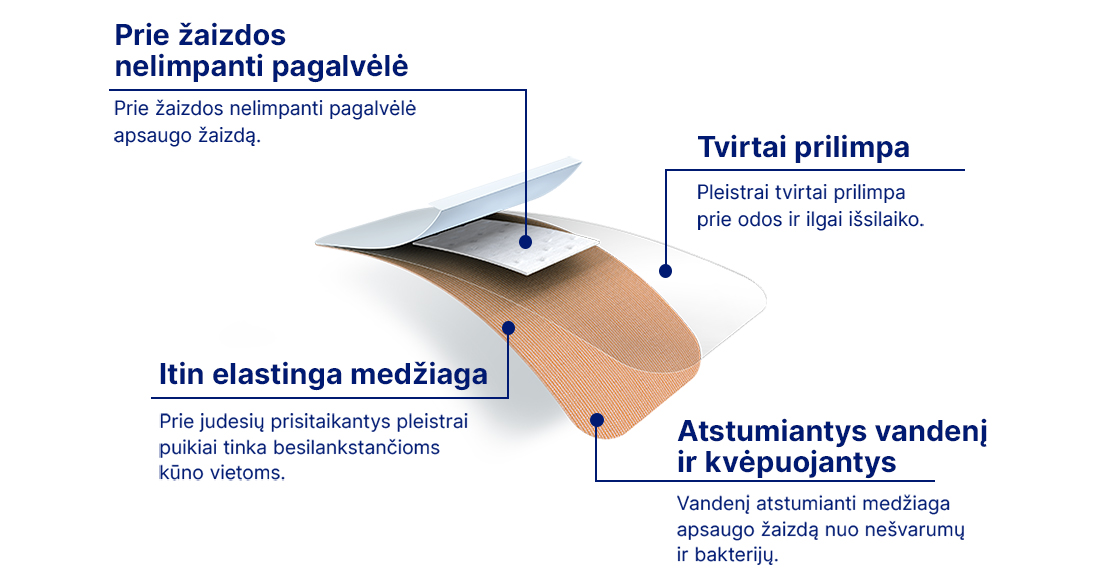 Prie žaizdos nelimpanti pagalvėlė

Prie žaizdos nelimpanti pagalvėlė apsaugo žaizdą.

Tvirtai prilimpa

Pleistrai tvirtai prilimpa prie odos ir ilgai išsilaiko.

Itin elastinga medžiaga

Prie judesių prisitaikantys pleistrai puikiai tinka besilankstančioms kūno vietoms.

Atstumiantys vandenį ir kvėpuojantys

Vandenį atstumianti medžiaga apsaugo žaizdą nuo nešvarumų ir bakterijų.